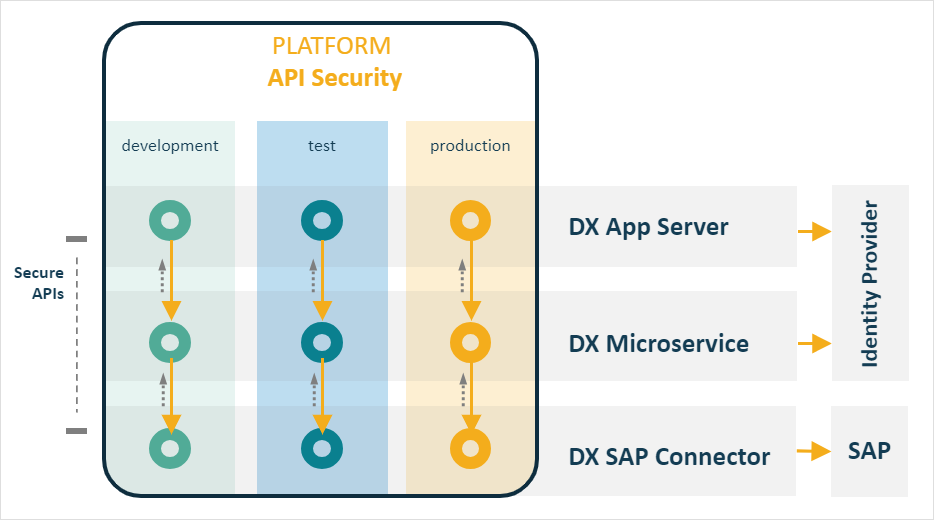 PLATFORM
API Security

development

test

production

Secure APIs

DX App Server

DX Microservice

DX SAP Connector

Identity Provider

SAP